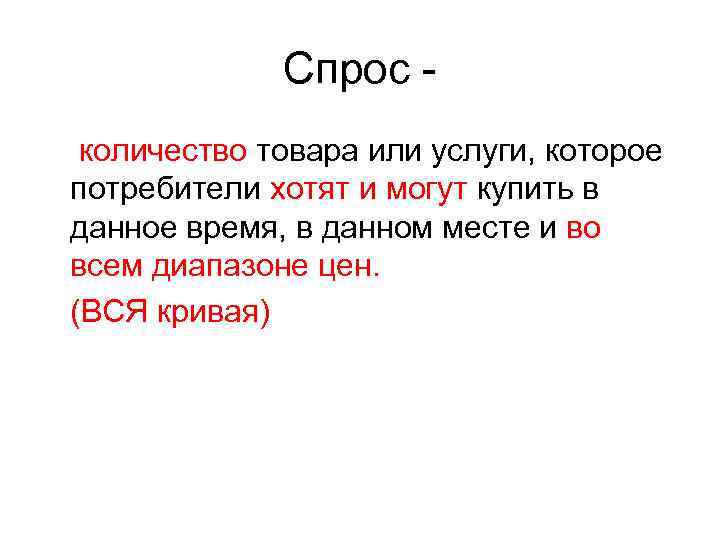 Спрос -

количество товара или услуги, которое потребители хотят и могут купить в данное время, в данном месте и во всем диапазоне цен.

(ВСЯ кривая)